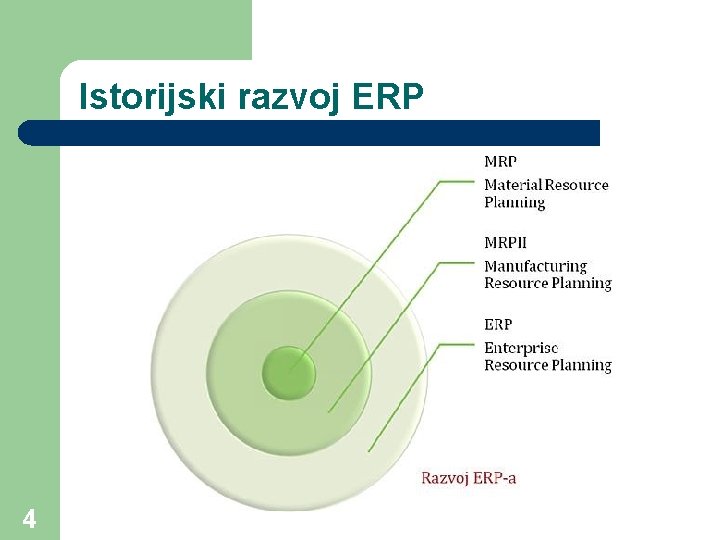 Istorijski razvoj ERP

MRP
Material Resource Planning

MRPII
Manufacturing Resource Planning

ERP
Enterprise Resource Planning

Razvoj ERP-a

4